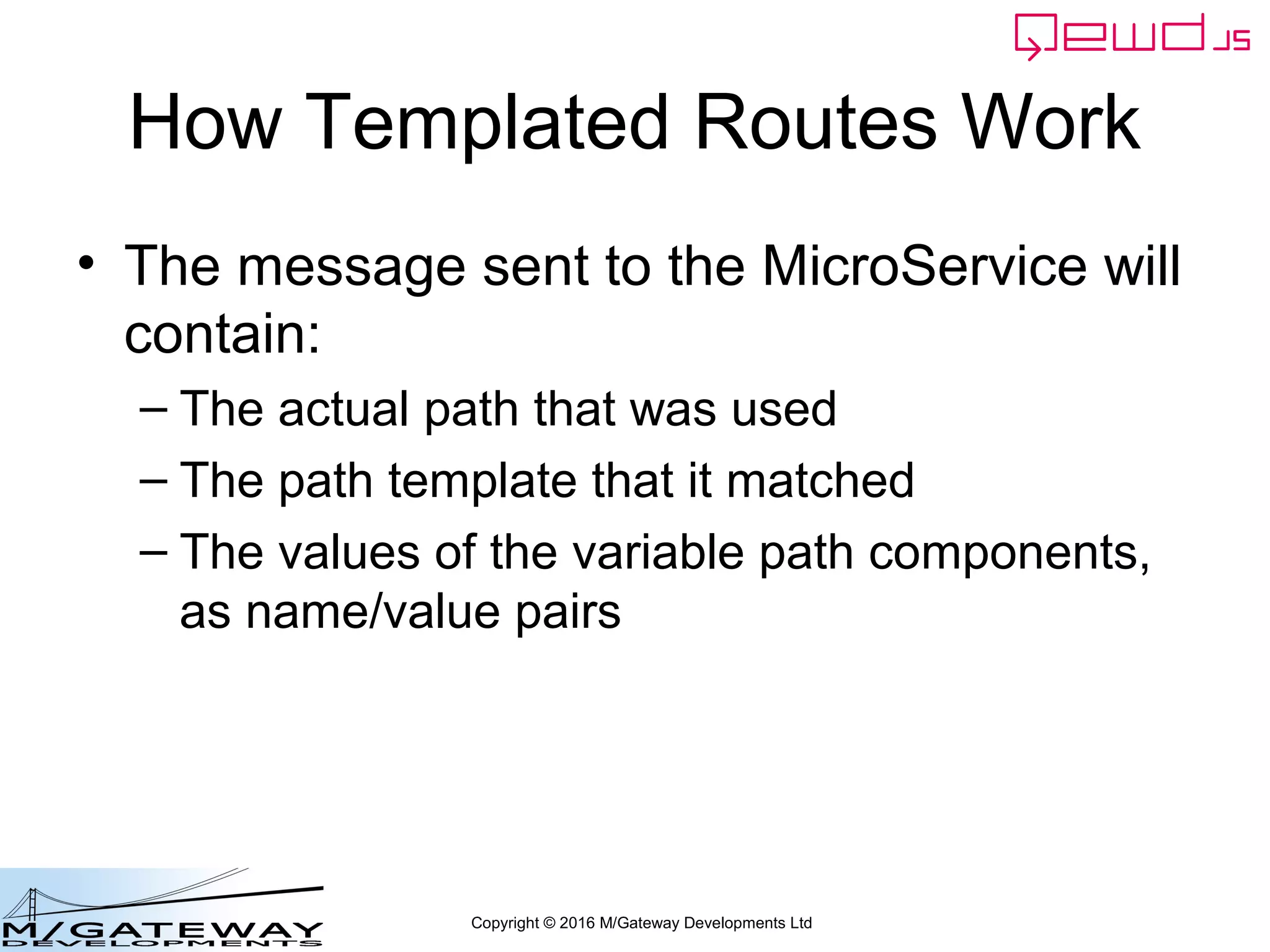 QEWD.JS

How Templated Routes Work

• The message sent to the MicroService will contain:
– The actual path that was used
– The path template that it matched
– The values of the variable path components, as name/value pairs

M/GATEWAY DEVELOPMENTS

Copyright © 2016 M/Gateway Developments Ltd